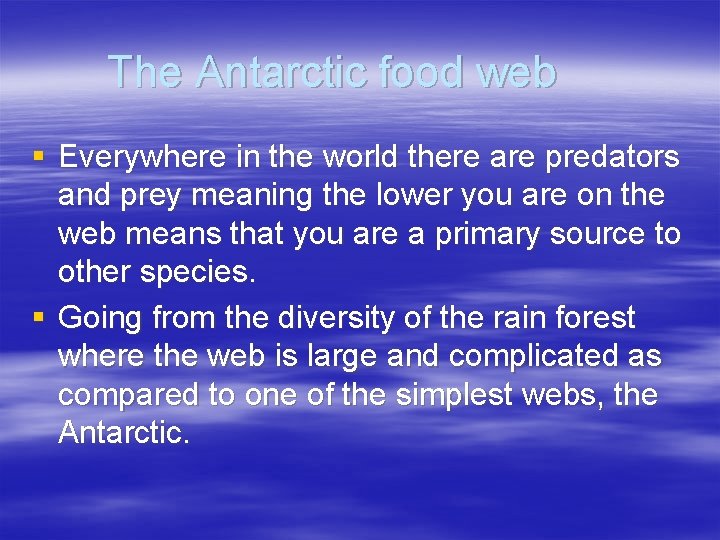 The Antarctic food web

▪ Everywhere in the world there are predators and prey meaning the lower you are on the web means that you are a primary source to other species.

▪ Going from the diversity of the rain forest where the web is large and complicated as compared to one of the simplest webs, the Antarctic.